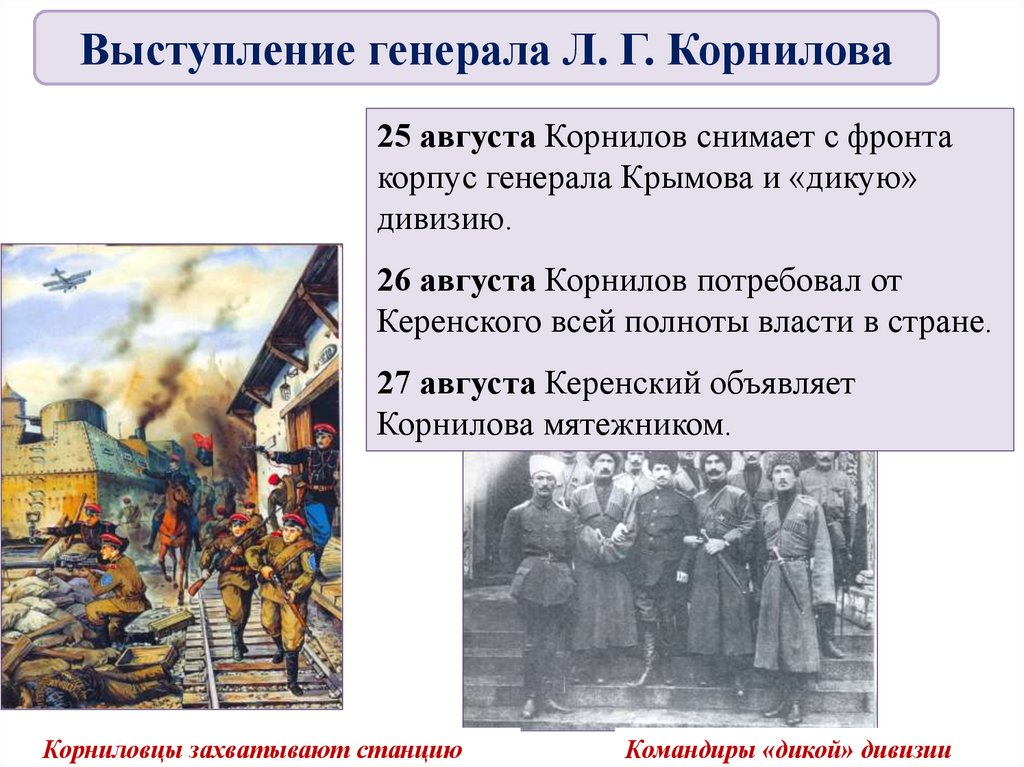 Выступление генерала Л. Г. Корнилова

25 августа Корнилов снимает с фронта корпус генерала Крымова и «дикую» дивизию.

26 августа Корнилов потребовал от Керенского всей полноты власти в стране.

27 августа Керенский объявляет Корнилова мятежником.

Корниловцы захватывают станцию

Командиры «дикой» дивизии